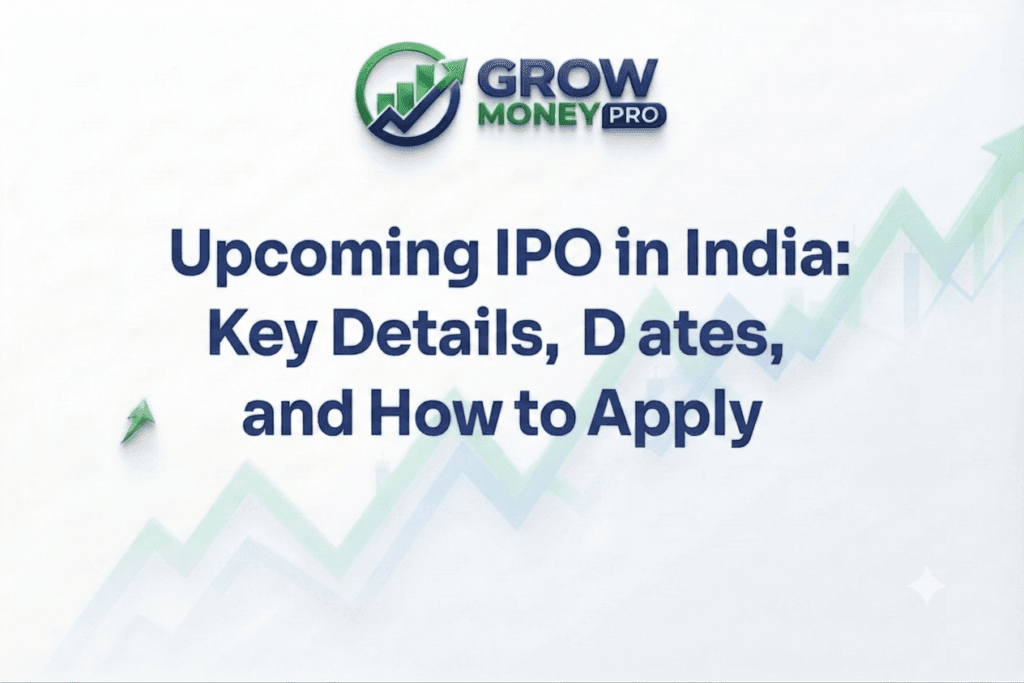 GROW MONEY PRO

Upcoming IPO in India: Key Details, D ates, and How to Apply